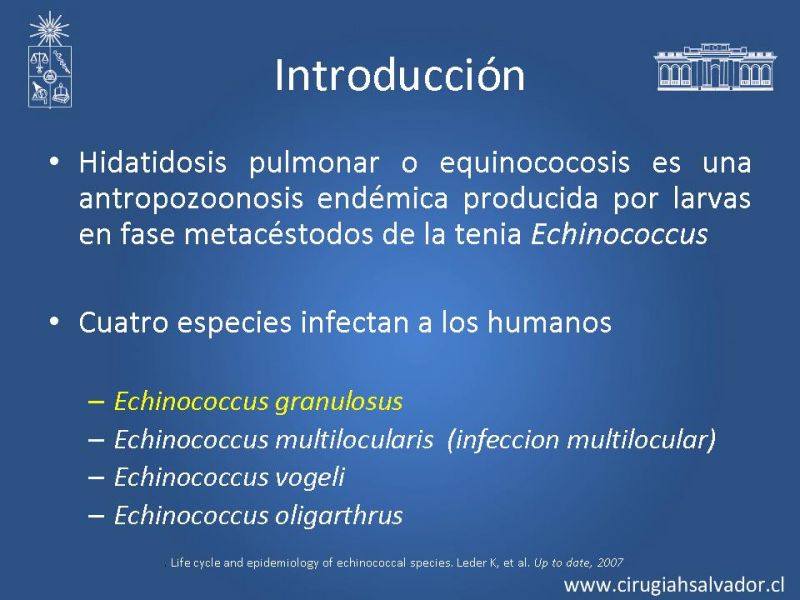 Introducción

• Hidatidosis pulmonar o equinococosis es una antropozoonosis endémica producida por larvas en fase metacéstodos de la tenia Echinococcus

• Cuatro especies infectan a los humanos

– Echinococcus granulosus
– Echinococcus multilocularis (infeccion multilocular)
– Echinococcus vogeli
– Echinococcus oligarthrus

Life cycle and epidemiology of echinococcal species. Leder K, et al. Up to date, 2007

www.cirugiahsalvador.cl